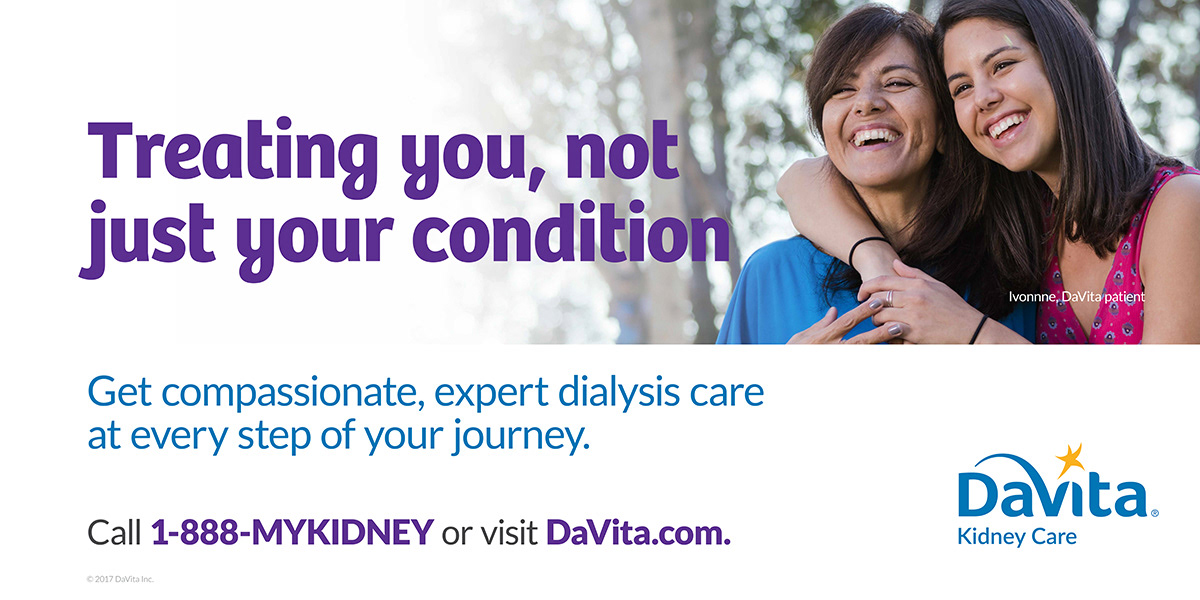 Treating you, not just your condition

Ivonnne, DaVita patient

Get compassionate, expert dialysis care at every step of your journey.

Call 1-888-MYKIDNEY or visit DaVita.com.

DaVita®
Kidney Care

© 2017 DaVita Inc.